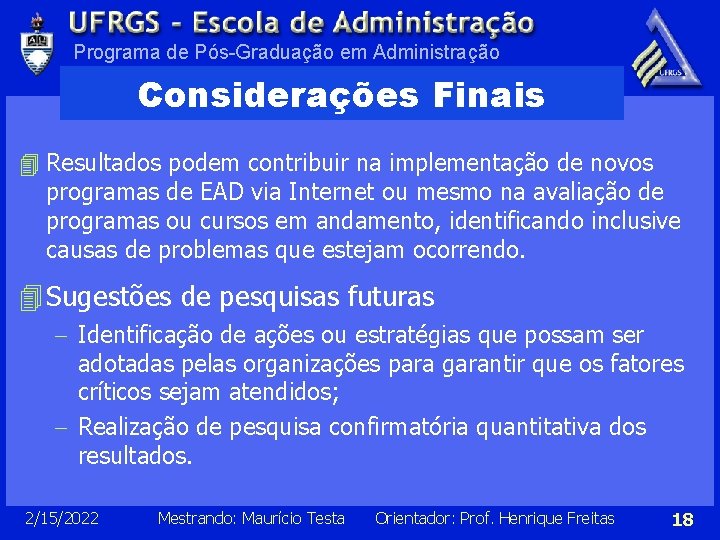 UFRGS - Escola de Administração
Programa de Pós-Graduação em Administração
UFRGS

Considerações Finais

Resultados podem contribuir na implementação de novos programas de EAD via Internet ou mesmo na avaliação de programas ou cursos em andamento, identificando inclusive causas de problemas que estejam ocorrendo.

Sugestões de pesquisas futuras
– Identificação de ações ou estratégias que possam ser adotadas pelas organizações para garantir que os fatores críticos sejam atendidos;
– Realização de pesquisa confirmatória quantitativa dos resultados.

2/15/2022 Mestrando: Maurício Testa Orientador: Prof. Henrique Freitas 18